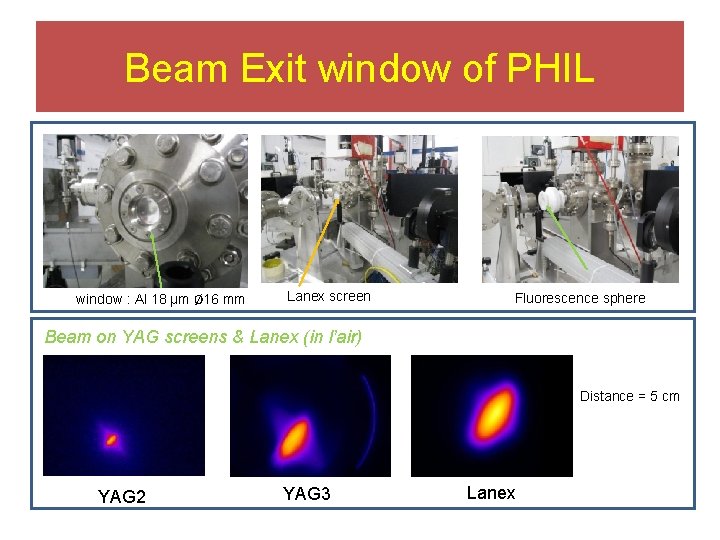 Beam Exit window of PHIL

window : Al 18 µm Ø16 mm

Lanex screen

Fluorescence sphere

Beam on YAG screens & Lanex (in l'air)

Distance = 5 cm

YAG2

YAG3

Lanex